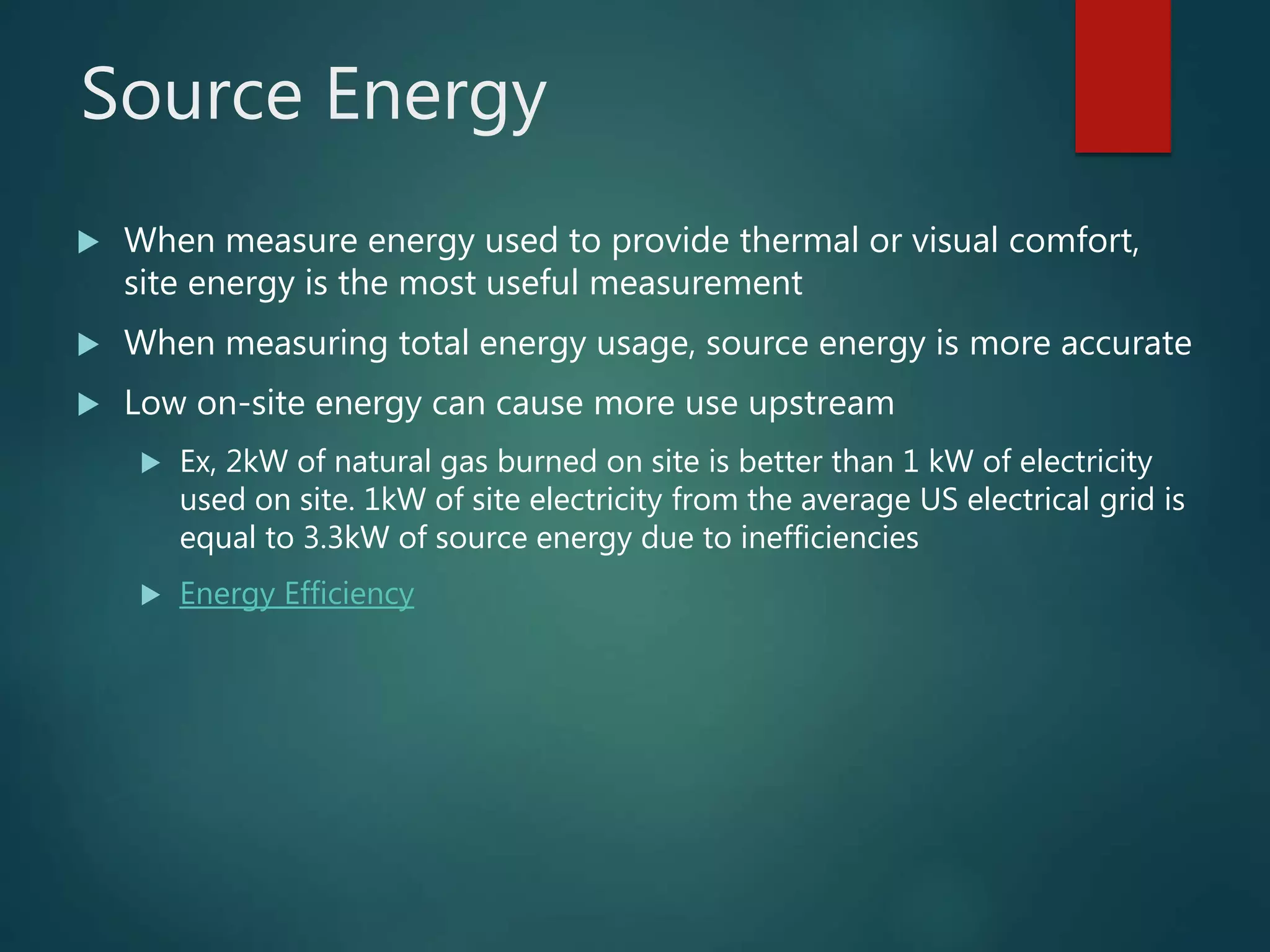 Source Energy

When measure energy used to provide thermal or visual comfort, site energy is the most useful measurement

When measuring total energy usage, source energy is more accurate

Low on-site energy can cause more use upstream

Ex, 2kW of natural gas burned on site is better than 1 kW of electricity used on site. 1kW of site electricity from the average US electrical grid is equal to 3.3kW of source energy due to inefficiencies

Energy Efficiency